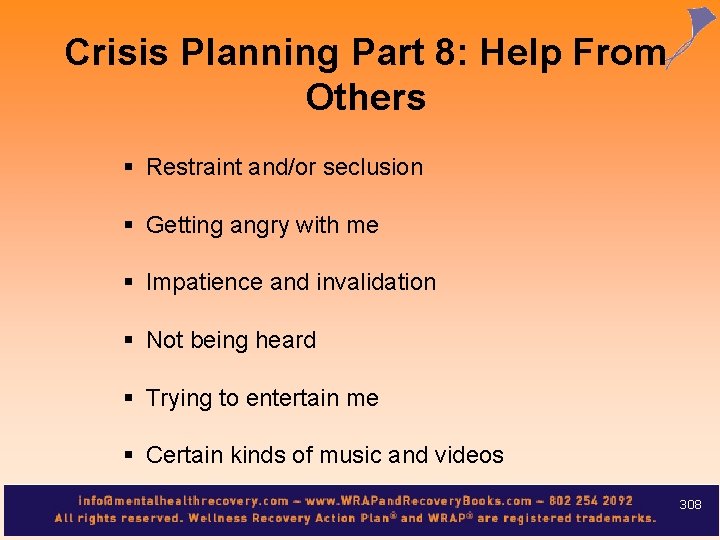 Crisis Planning Part 8: Help From Others

▪ Restraint and/or seclusion

▪ Getting angry with me

▪ Impatience and invalidation

▪ Not being heard

▪ Trying to entertain me

▪ Certain kinds of music and videos

info@mentalhealthrecovery.com – www.WRAPandRecoveryBooks.com – 802 254 2092
All rights reserved. Wellness Recovery Action Plan® and WRAP® are registered trademarks.

308